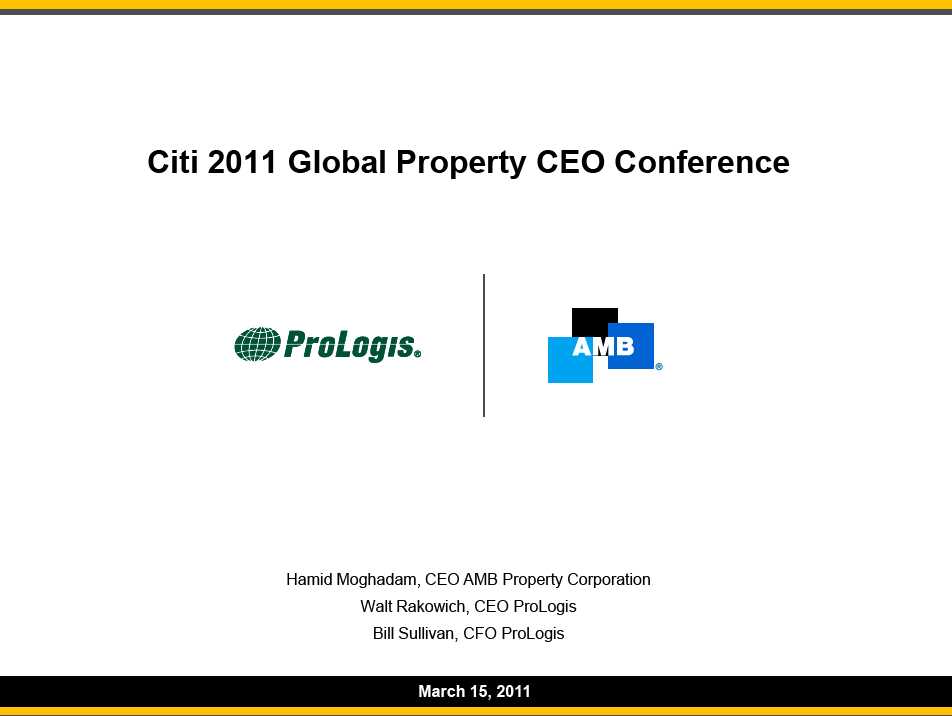 Citi 2011 Global Property CEO Conference

ProLogis®

AMB®

Hamid Moghadam, CEO AMB Property Corporation
Walt Rakowich, CEO ProLogis
Bill Sullivan, CFO ProLogis

March 15, 2011